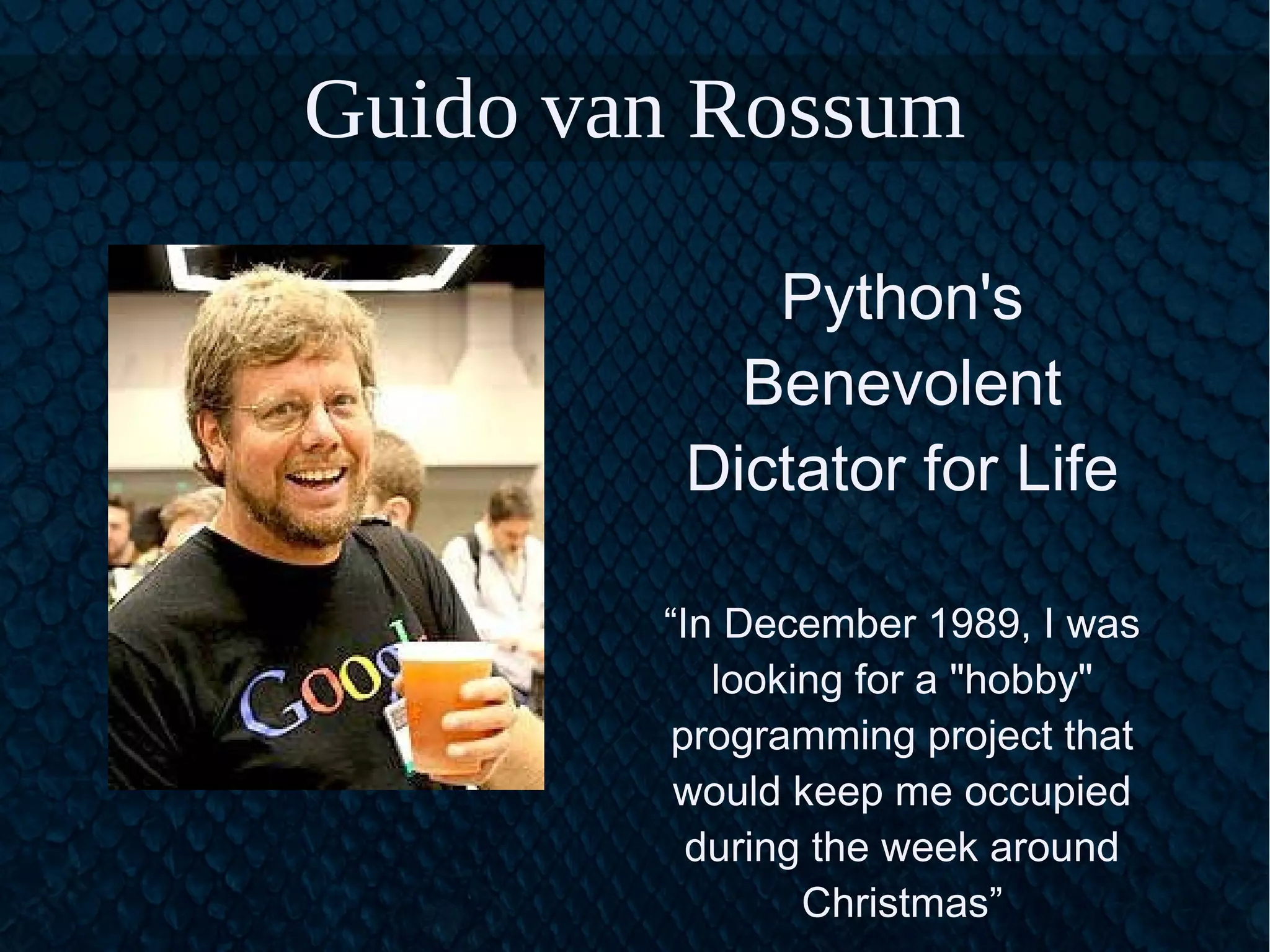 Guido van Rossum

Goog

Python's Benevolent Dictator for Life

“In December 1989, I was looking for a "hobby" programming project that would keep me occupied during the week around Christmas”